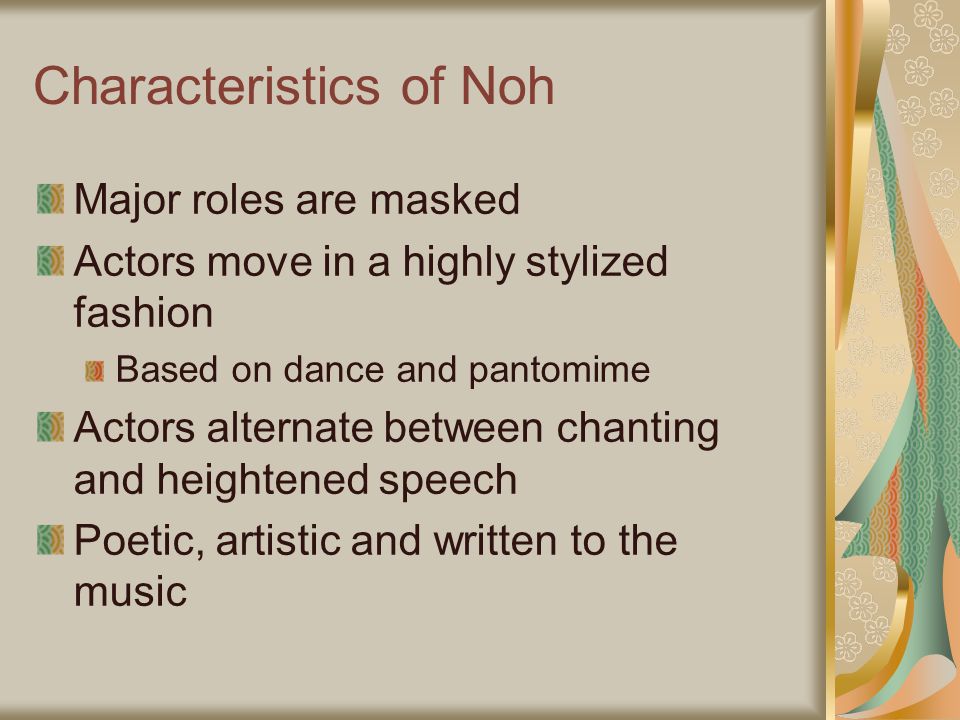 Characteristics of Noh

Major roles are masked

Actors move in a highly stylized fashion

Based on dance and pantomime

Actors alternate between chanting and heightened speech

Poetic, artistic and written to the music